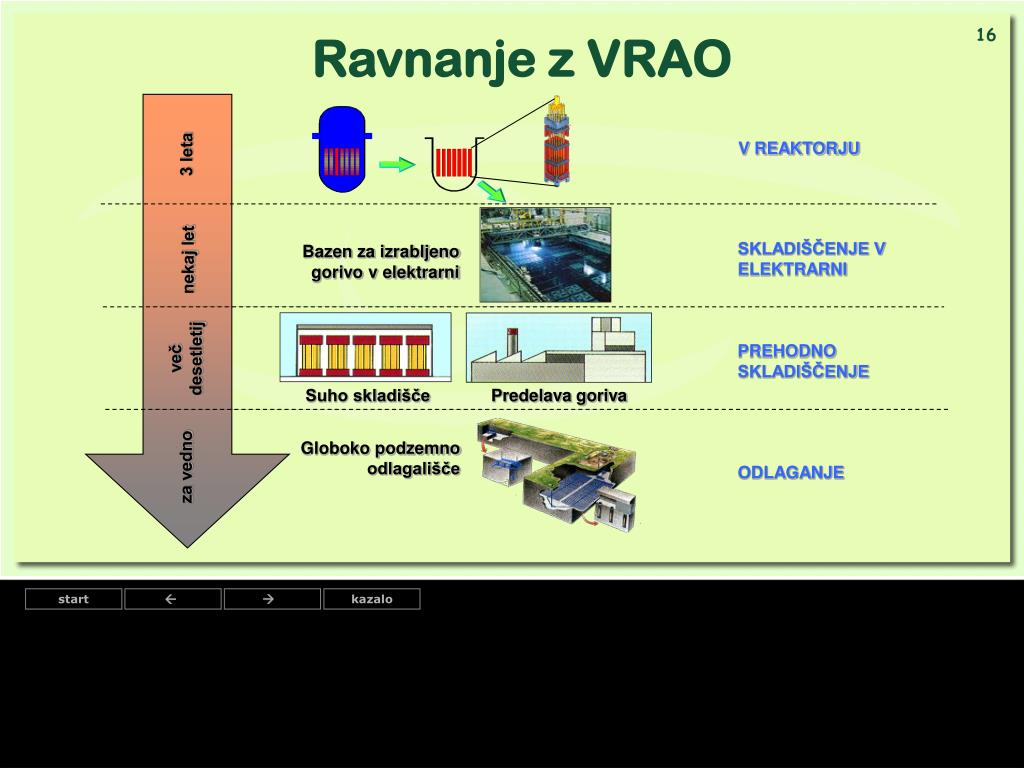 16

Ravnanje z VRAO

3 leta

V REAKTORJU

nekaj let

Bazen za izrabljeno gorivo v elektrarni

SKLADIŠČENJE V ELEKTRARNI

več desetletij

Suho skladišče

Predelava goriva

PREHODNO SKLADIŠČENJE

za vedno

Globoko podzemno odlagališče

ODLAGANJE

start

←

→

kazalo